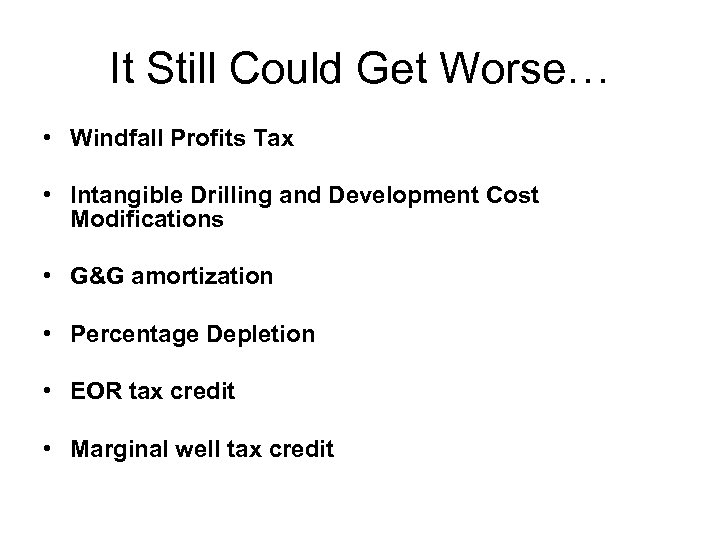 It Still Could Get Worse…

• Windfall Profits Tax

• Intangible Drilling and Development Cost Modifications

• G&G amortization

• Percentage Depletion

• EOR tax credit

• Marginal well tax credit